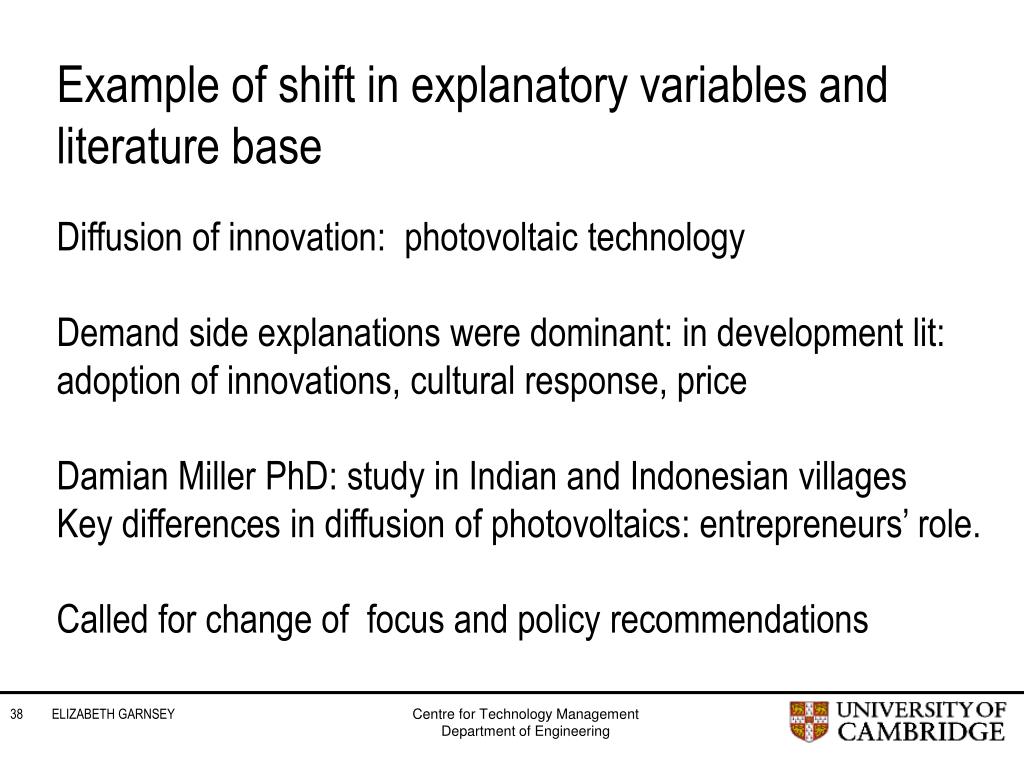 Example of shift in explanatory variables and literature base

Diffusion of innovation: photovoltaic technology

Demand side explanations were dominant: in development lit: adoption of innovations, cultural response, price

Damian Miller PhD: study in Indian and Indonesian villages
Key differences in diffusion of photovoltaics: entrepreneurs' role.

Called for change of focus and policy recommendations

38 ELIZABETH GARNSEY

Centre for Technology Management
Department of Engineering

UNIVERSITY OF CAMBRIDGE